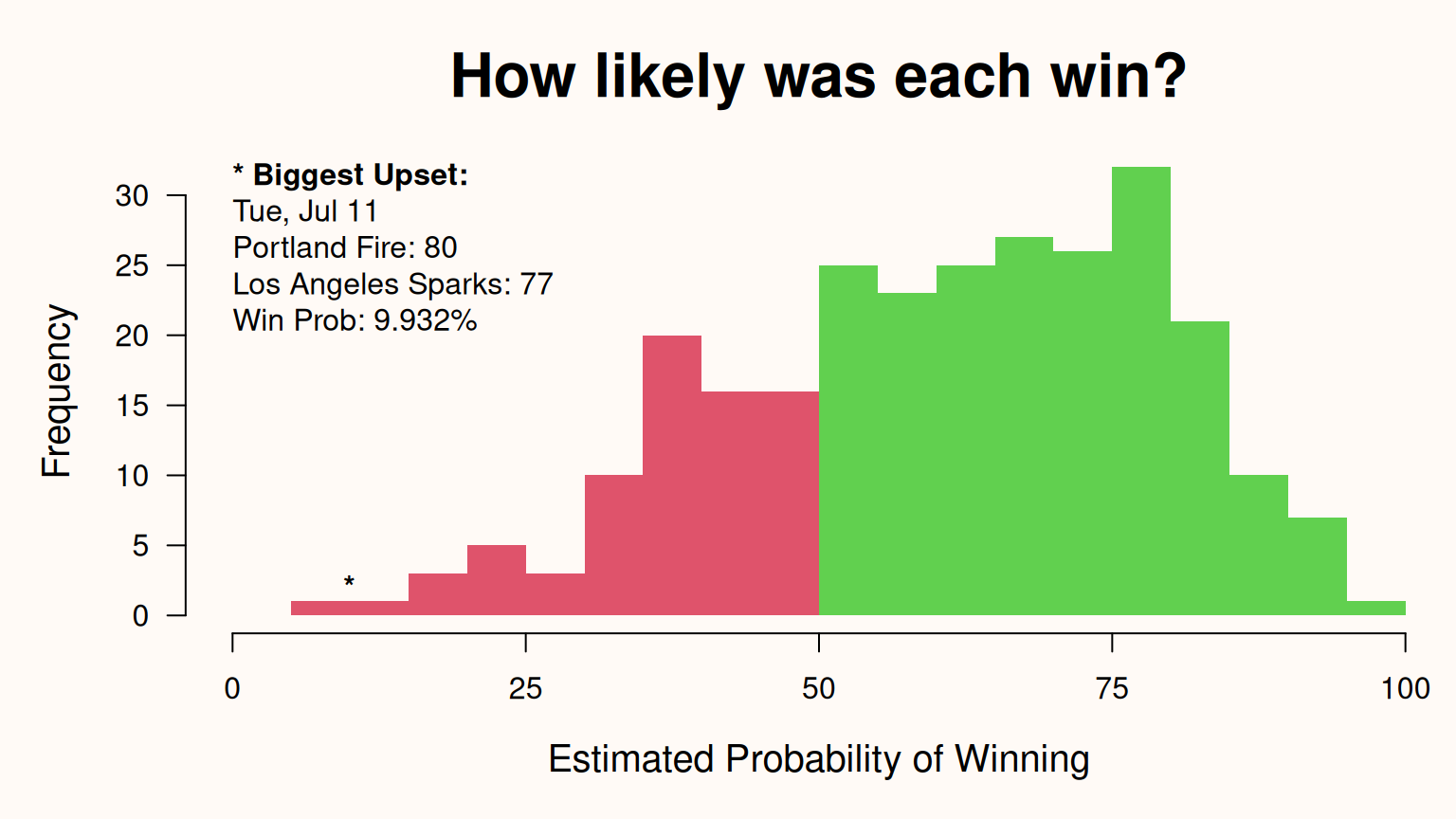 How likely was each win?

* Biggest Upset:
Tue, Jul 11
Portland Fire: 80
Los Angeles Sparks: 77
Win Prob: 9.932%

Frequency

30
25
20
15
10
5
0

*

0
25
50
75
100

Estimated Probability of Winning